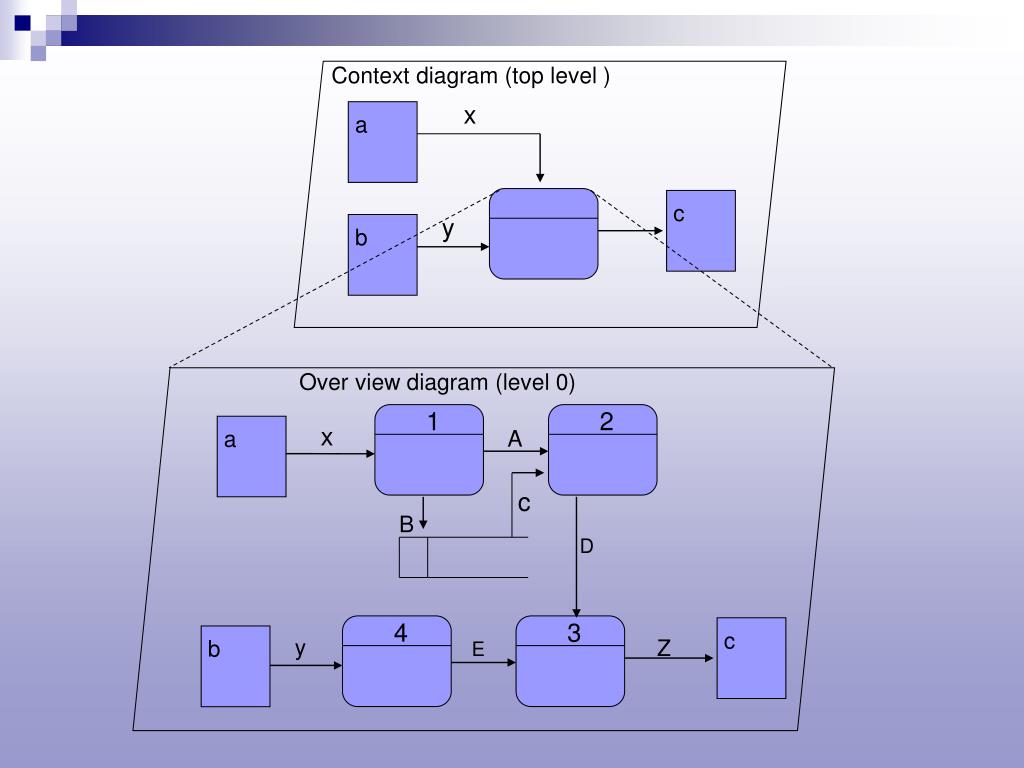 Context diagram (top level )

a

x

b

y

c

Over view diagram (level 0)

a

x

1

A

2

B

c

D

b

y

4

E

3

Z

c